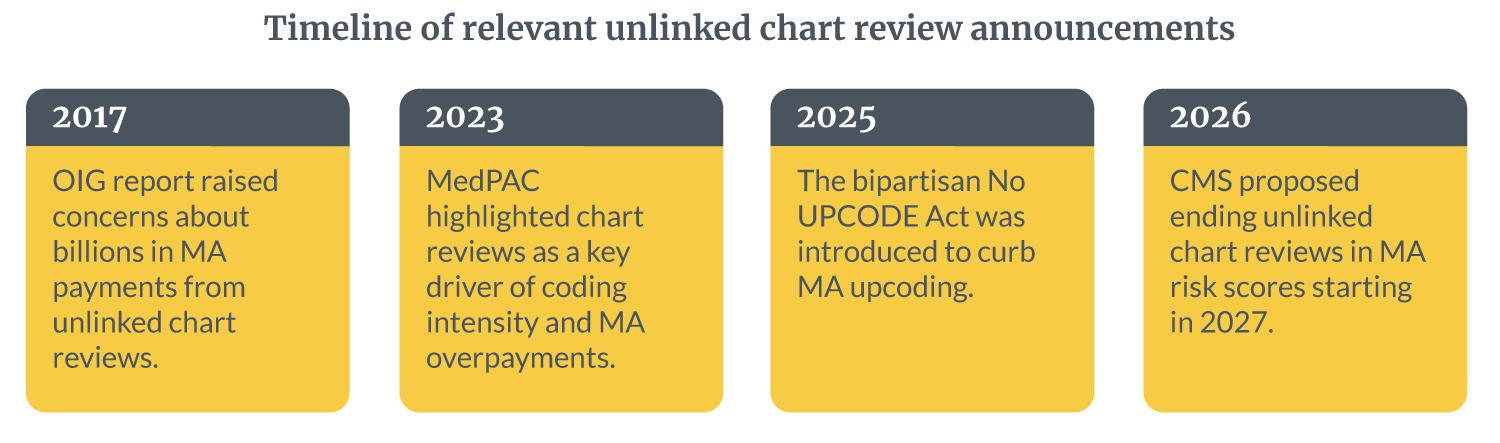 Timeline of relevant unlinked chart review announcements

2017

OIG report raised concerns about billions in MA payments from unlinked chart reviews.

2023

MedPAC highlighted chart reviews as a key driver of coding intensity and MA overpayments.

2025

The bipartisan No UPCODE Act was introduced to curb MA upcoding.

2026

CMS proposed ending unlinked chart reviews in MA risk scores starting in 2027.